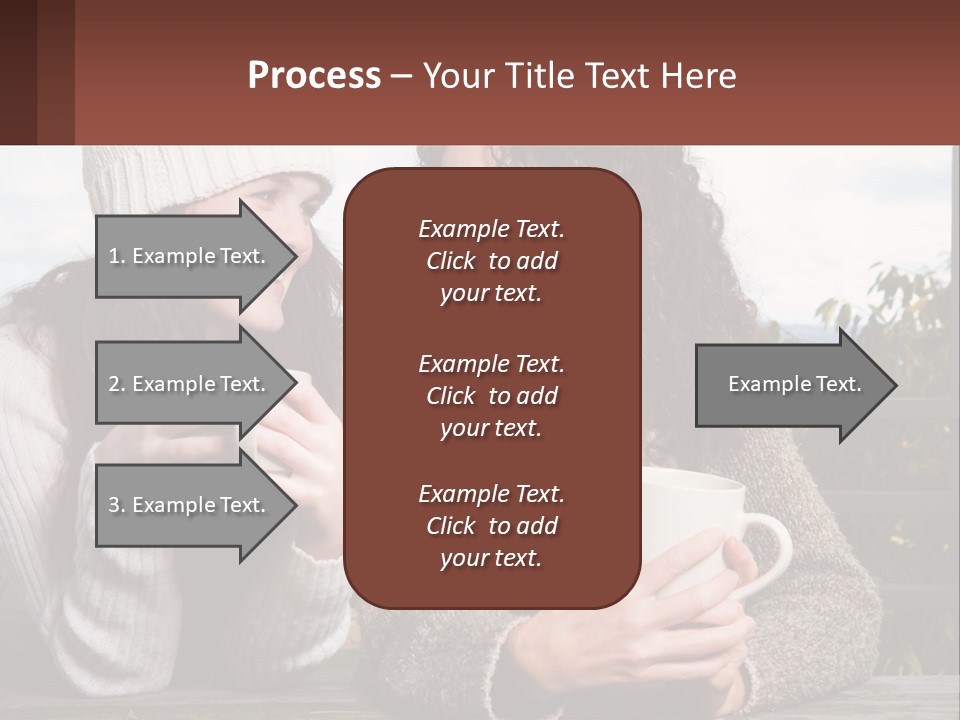 Process – Your Title Text Here

1. Example Text.

2. Example Text.

3. Example Text.

Example Text. Click to add your text.

Example Text. Click to add your text.

Example Text. Click to add your text.

Example Text.